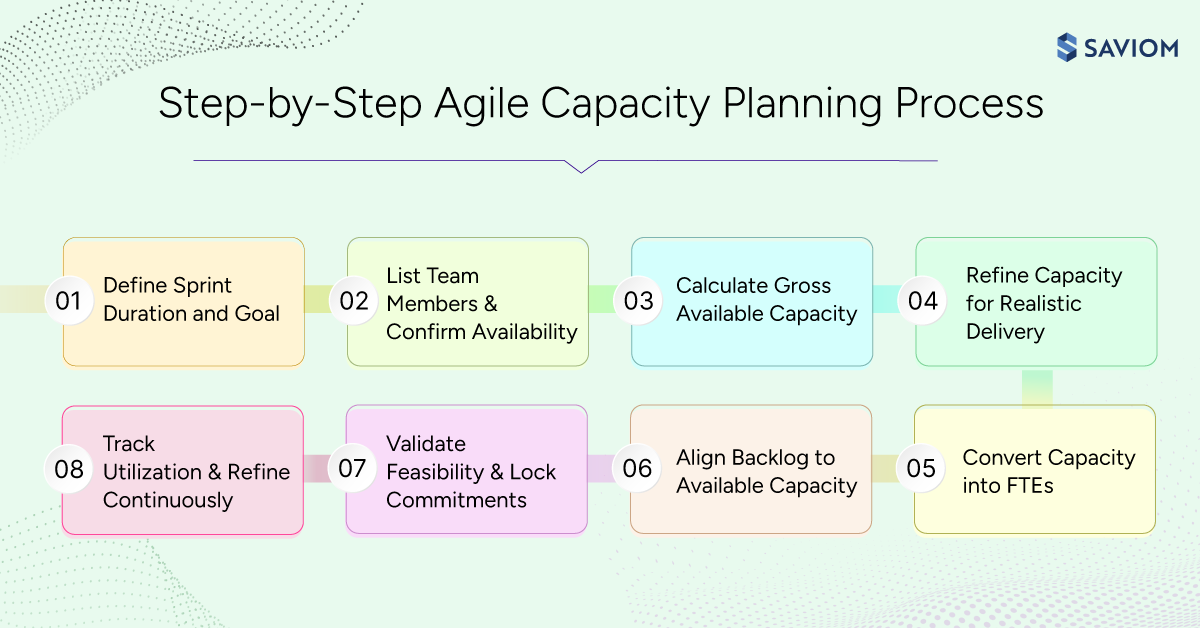 SAVIOM

Step-by-Step Agile Capacity Planning Process

01 Define Sprint Duration and Goal

02 List Team Members & Confirm Availability

03 Calculate Gross Available Capacity

04 Refine Capacity for Realistic Delivery

05 Convert Capacity into FTEs

06 Align Backlog to Available Capacity

07 Validate Feasibility & Lock Commitments

08 Track Utilization & Refine Continuously